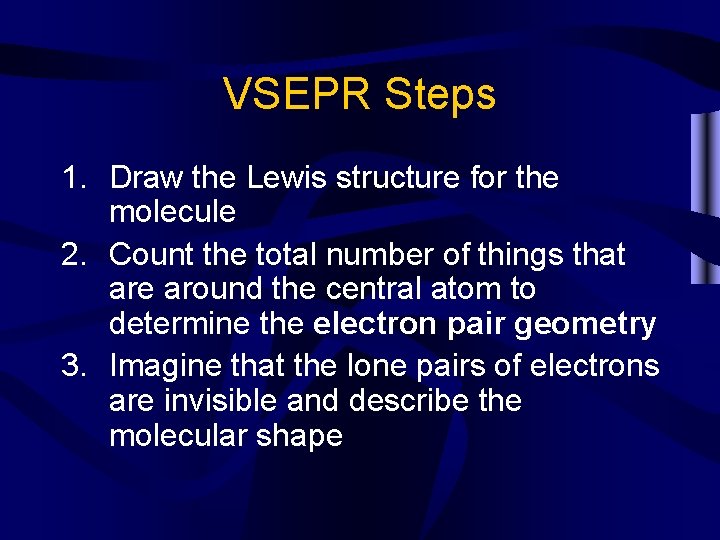 VSEPR Steps

1. Draw the Lewis structure for the molecule
2. Count the total number of things that are around the central atom to determine the electron pair geometry
3. Imagine that the lone pairs of electrons are invisible and describe the molecular shape